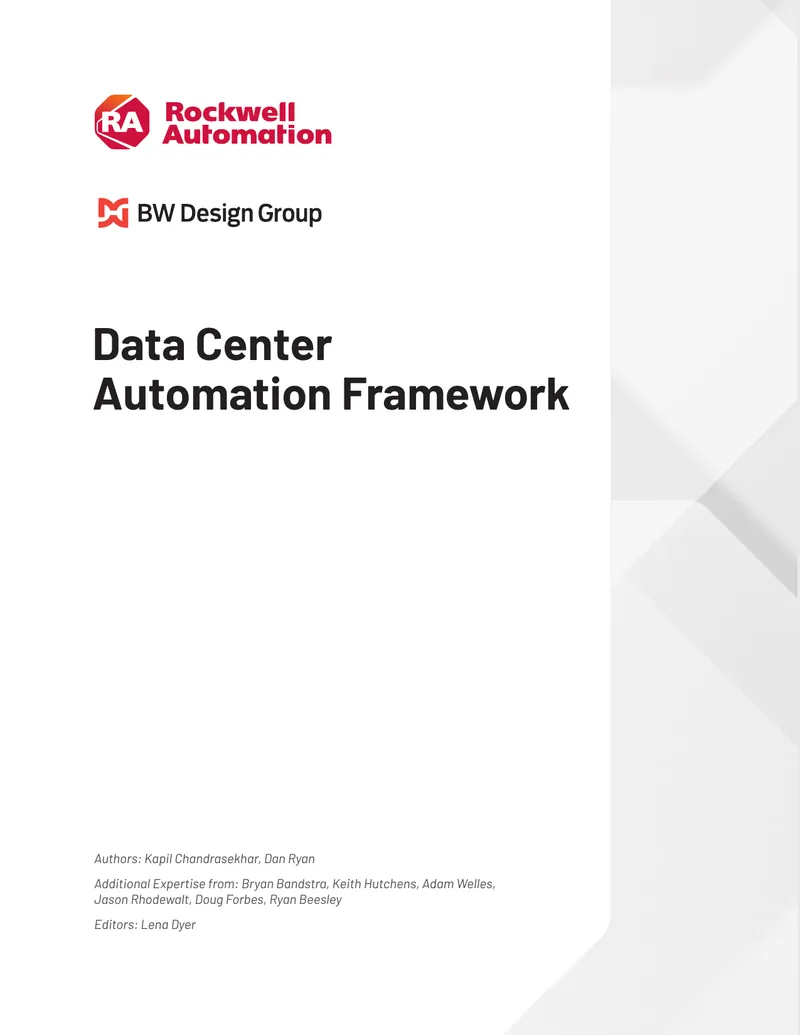 RA Rockwell Automation

BW Design Group

Data Center Automation Framework

Authors: Kapil Chandrasekhar, Dan Ryan

Additional Expertise from: Bryan Bandstra, Keith Hutchens, Adam Welles, Jason Rhodewalt, Doug Forbes, Ryan Beesley

Editors: Lena Dyer